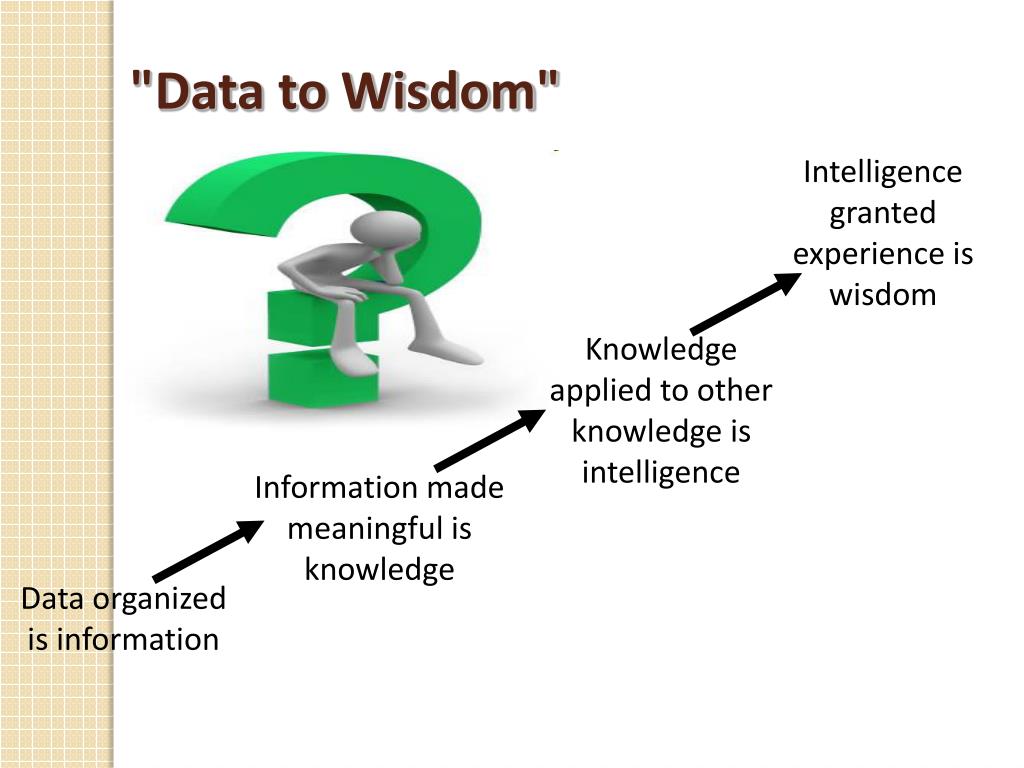 "Data to Wisdom"

Data organized is information

Information made meaningful is knowledge

Knowledge applied to other knowledge is intelligence

Intelligence granted experience is wisdom